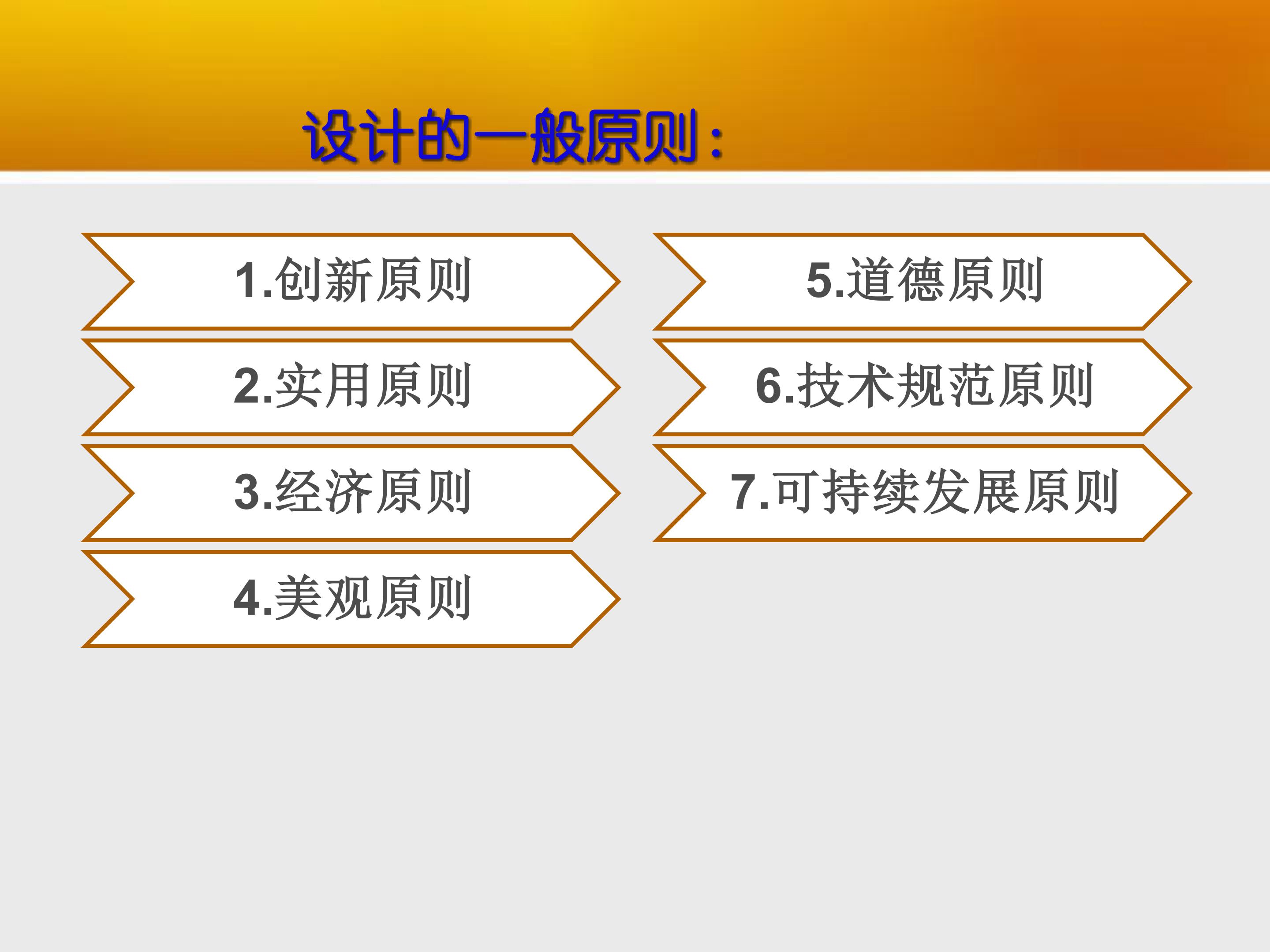 设计的一般原则：

1.创新原则

2.实用原则

3.经济原则

4.美观原则

5.道德原则

6.技术规范原则

7.可持续发展原则